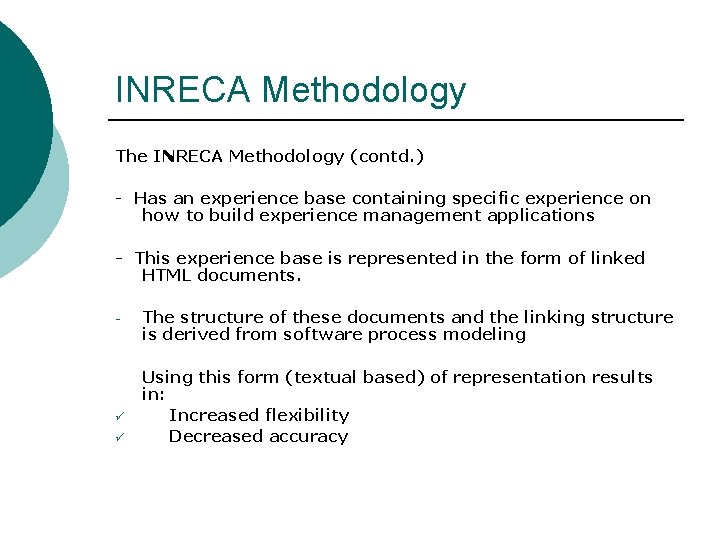 INRECA Methodology

The INRECA Methodology (contd.)

- Has an experience base containing specific experience on how to build experience management applications

- This experience base is represented in the form of linked HTML documents.

- The structure of these documents and the linking structure is derived from software process modeling

Using this form (textual based) of representation results in:
✓ Increased flexibility
✓ Decreased accuracy